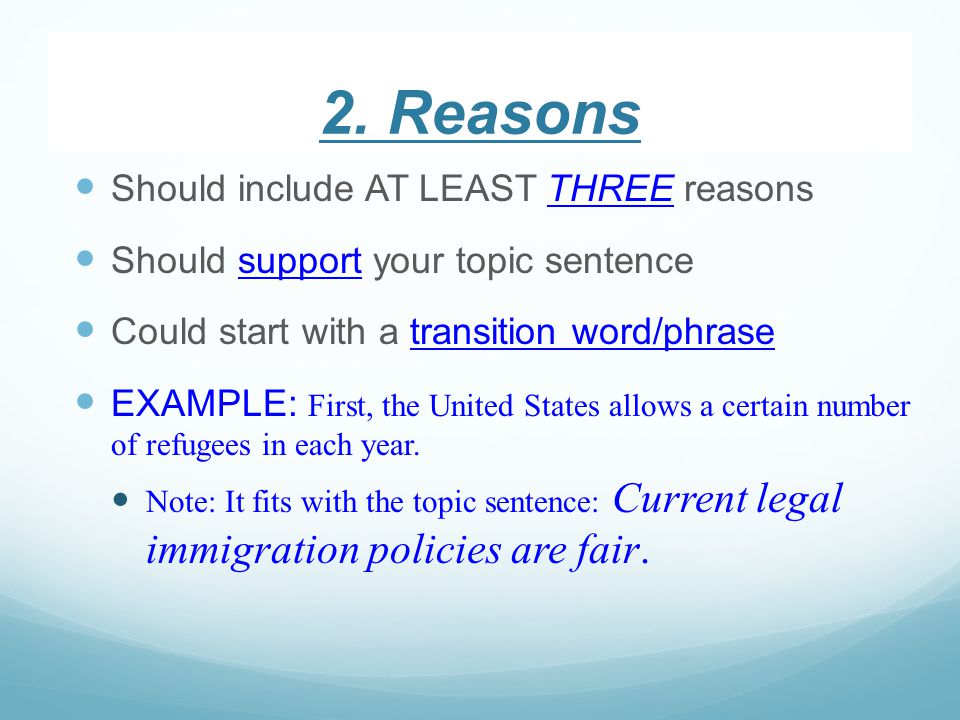 2. Reasons

Should include AT LEAST THREE reasons

Should support your topic sentence

Could start with a transition word/phrase

EXAMPLE: First, the United States allows a certain number of refugees in each year.

Note: It fits with the topic sentence: Current legal immigration policies are fair.